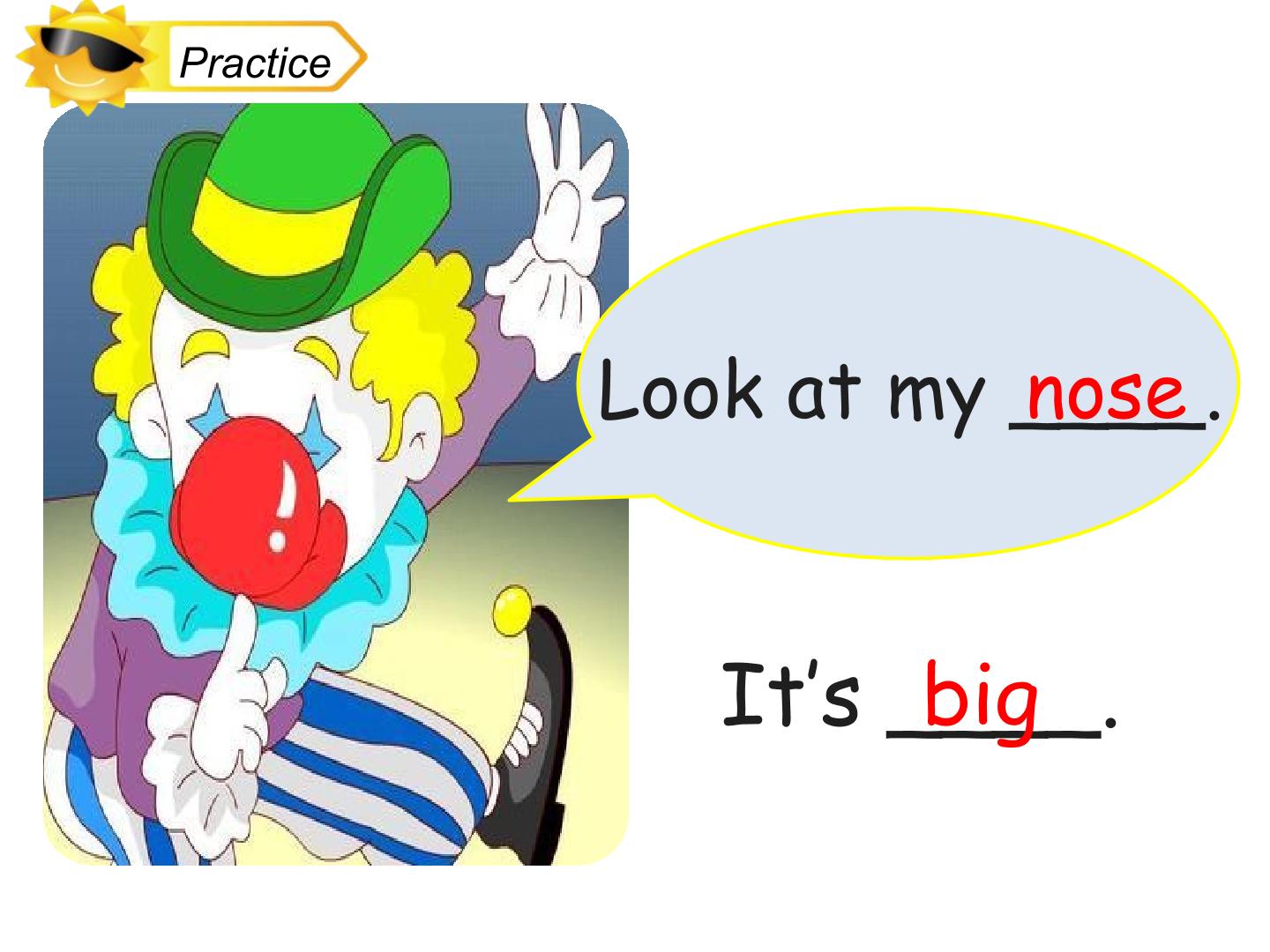 Practice

Look at my nose.

It's big.